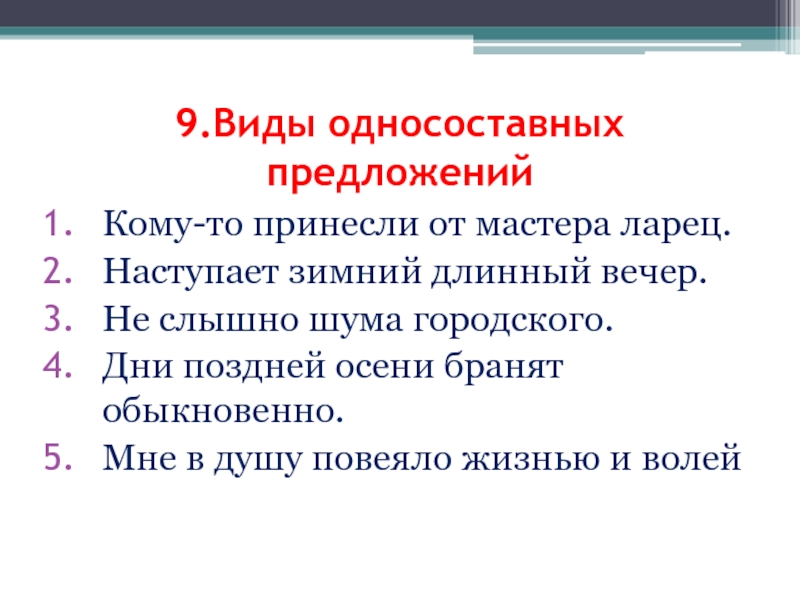 9.Виды односоставных предложений

1. Кому-то принесли от мастера ларец.
2. Наступает зимний длинный вечер.
3. Не слышно шума городского.
4. Дни поздней осени бранят обыкновенно.
5. Мне в душу повеяло жизнью и волей